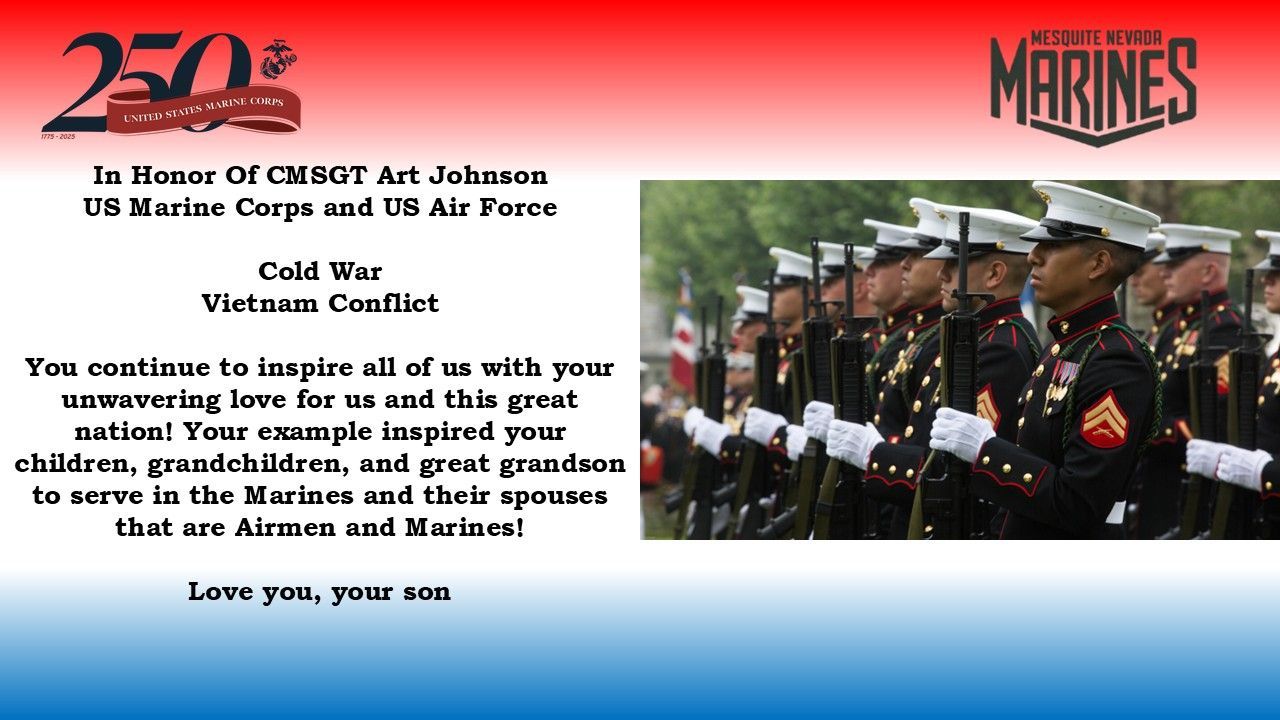 250
UNITED STATES MARINE CORPS
1775 - 2025

MESQUITE NEVADA
MARINES

In Honor Of CMSGT Art Johnson
US Marine Corps and US Air Force

Cold War
Vietnam Conflict

You continue to inspire all of us with your unwavering love for us and this great nation! Your example inspired your children, grandchildren, and great grandson to serve in the Marines and their spouses that are Airmen and Marines!

Love you, your son